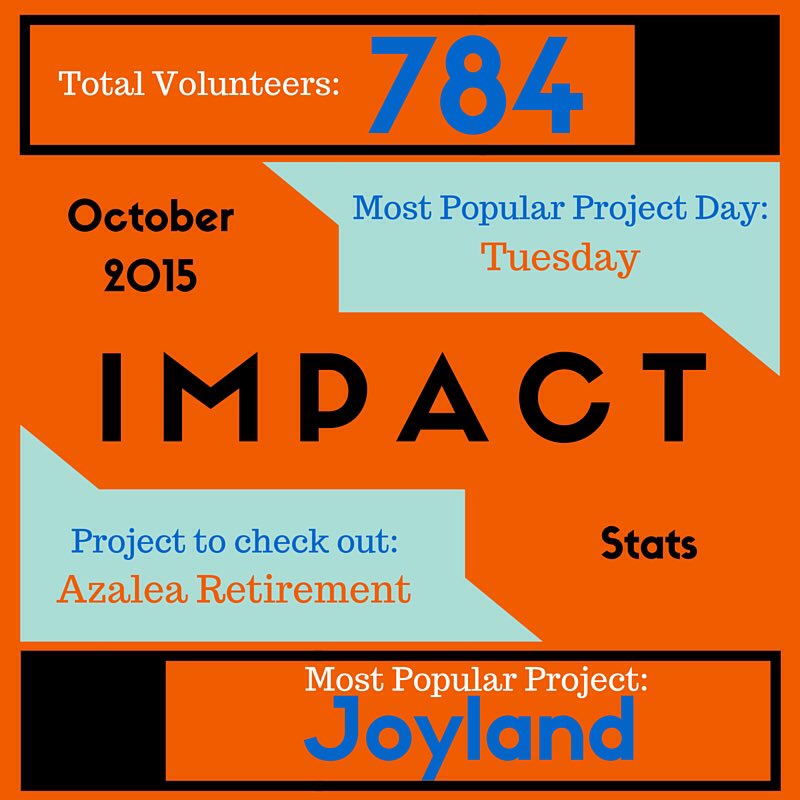 Total Volunteers: 784

October 2015

Most Popular Project Day:
Tuesday

IMPACT

Project to check out:
Azalea Retirement

Stats

Most Popular Project:
Joyland